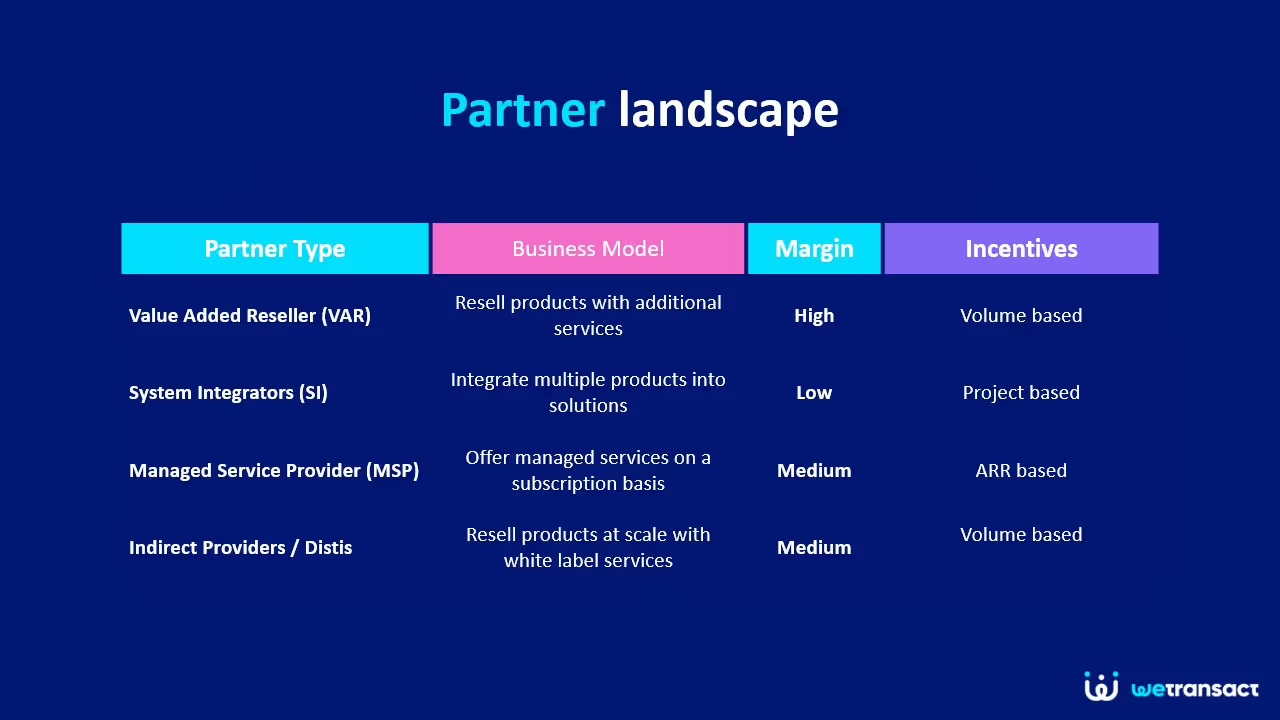 Partner landscape

| Partner Type | Business Model | Margin | Incentives |
|---|---|---|---|
| Value Added Reseller (VAR) | Resell products with additional services | High | Volume based |
| System Integrators (SI) | Integrate multiple products into solutions | Low | Project based |
| Managed Service Provider (MSP) | Offer managed services on a subscription basis | Medium | ARR based |
| Indirect Providers / Distis | Resell products at scale with white label services | Medium | Volume based |

wetransact